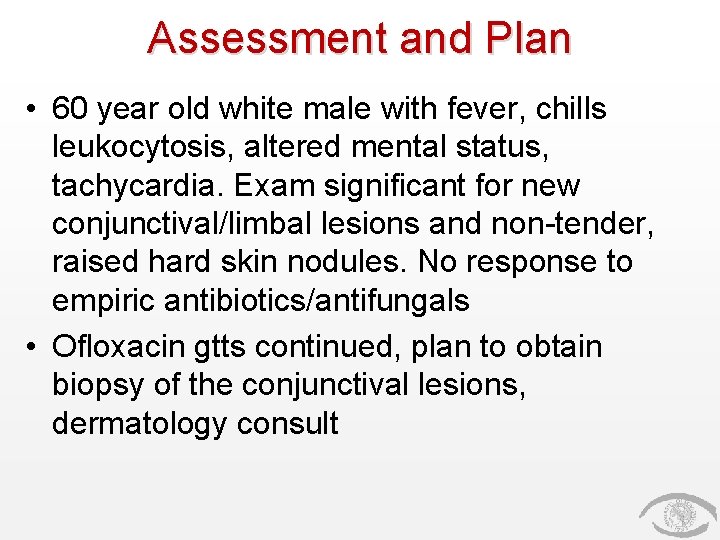 Assessment and Plan

• 60 year old white male with fever, chills leukocytosis, altered mental status, tachycardia. Exam significant for new conjunctival/limbal lesions and non-tender, raised hard skin nodules. No response to empiric antibiotics/antifungals

• Ofloxacin gtts continued, plan to obtain biopsy of the conjunctival lesions, dermatology consult